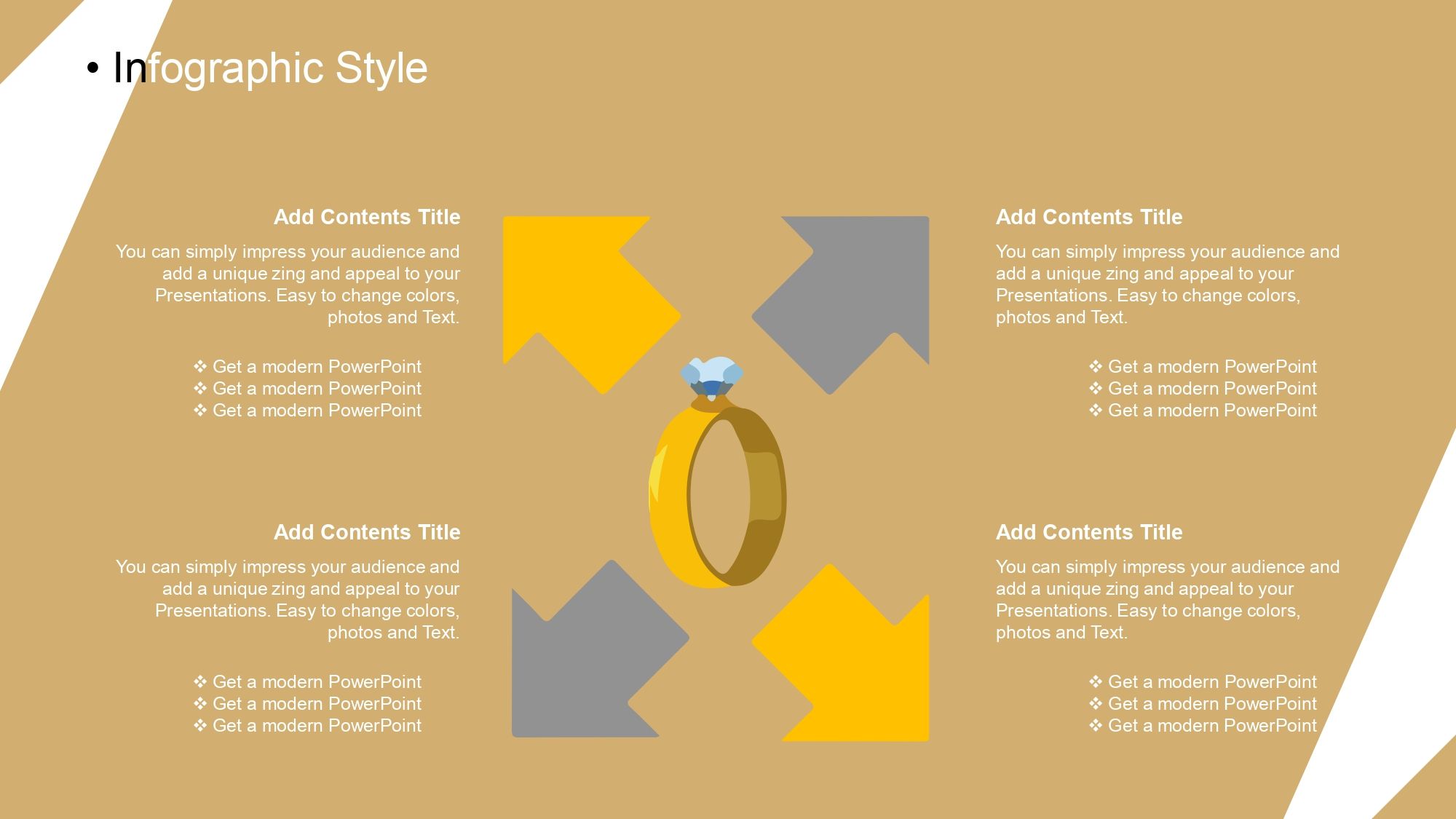 • Infographic Style

Add Contents Title

You can simply impress your audience and add a unique zing and appeal to your Presentations. Easy to change colors, photos and Text.

❖ Get a modern PowerPoint
❖ Get a modern PowerPoint
❖ Get a modern PowerPoint

Add Contents Title

You can simply impress your audience and add a unique zing and appeal to your Presentations. Easy to change colors, photos and Text.

❖ Get a modern PowerPoint
❖ Get a modern PowerPoint
❖ Get a modern PowerPoint

Add Contents Title

You can simply impress your audience and add a unique zing and appeal to your Presentations. Easy to change colors, photos and Text.

❖ Get a modern PowerPoint
❖ Get a modern PowerPoint
❖ Get a modern PowerPoint

Add Contents Title

You can simply impress your audience and add a unique zing and appeal to your Presentations. Easy to change colors, photos and Text.

❖ Get a modern PowerPoint
❖ Get a modern PowerPoint
❖ Get a modern PowerPoint